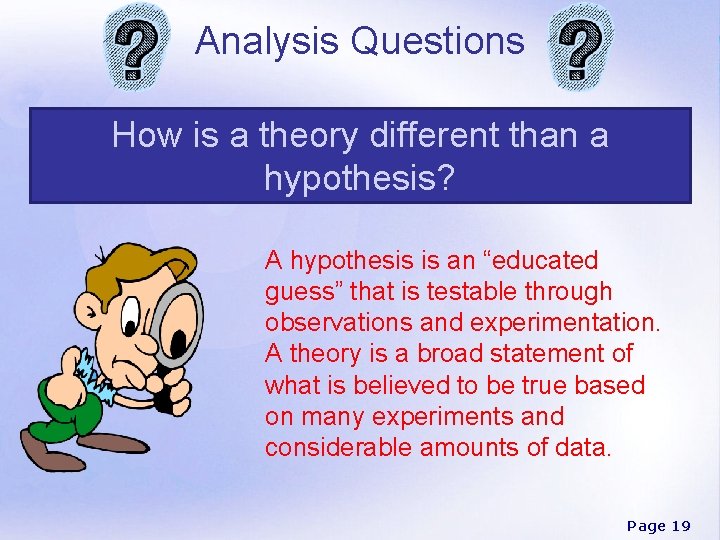 ? Analysis Questions ?

How is a theory different than a hypothesis?

A hypothesis is an “educated guess” that is testable through observations and experimentation. A theory is a broad statement of what is believed to be true based on many experiments and considerable amounts of data.

Page 19